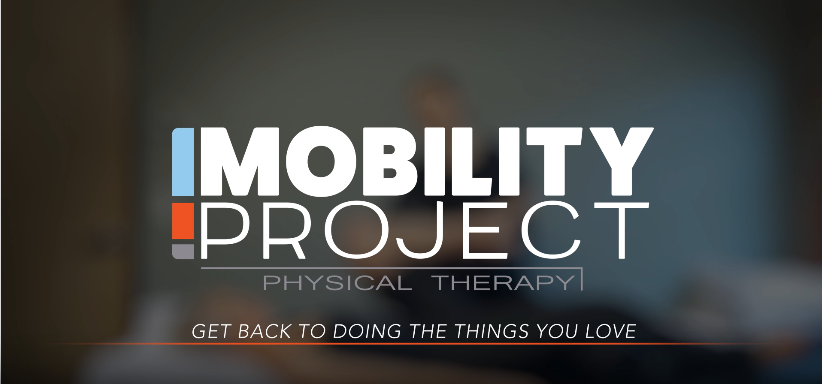 MOBILITY
PROJECT
PHYSICAL THERAPY

GET BACK TO DOING THE THINGS YOU LOVE